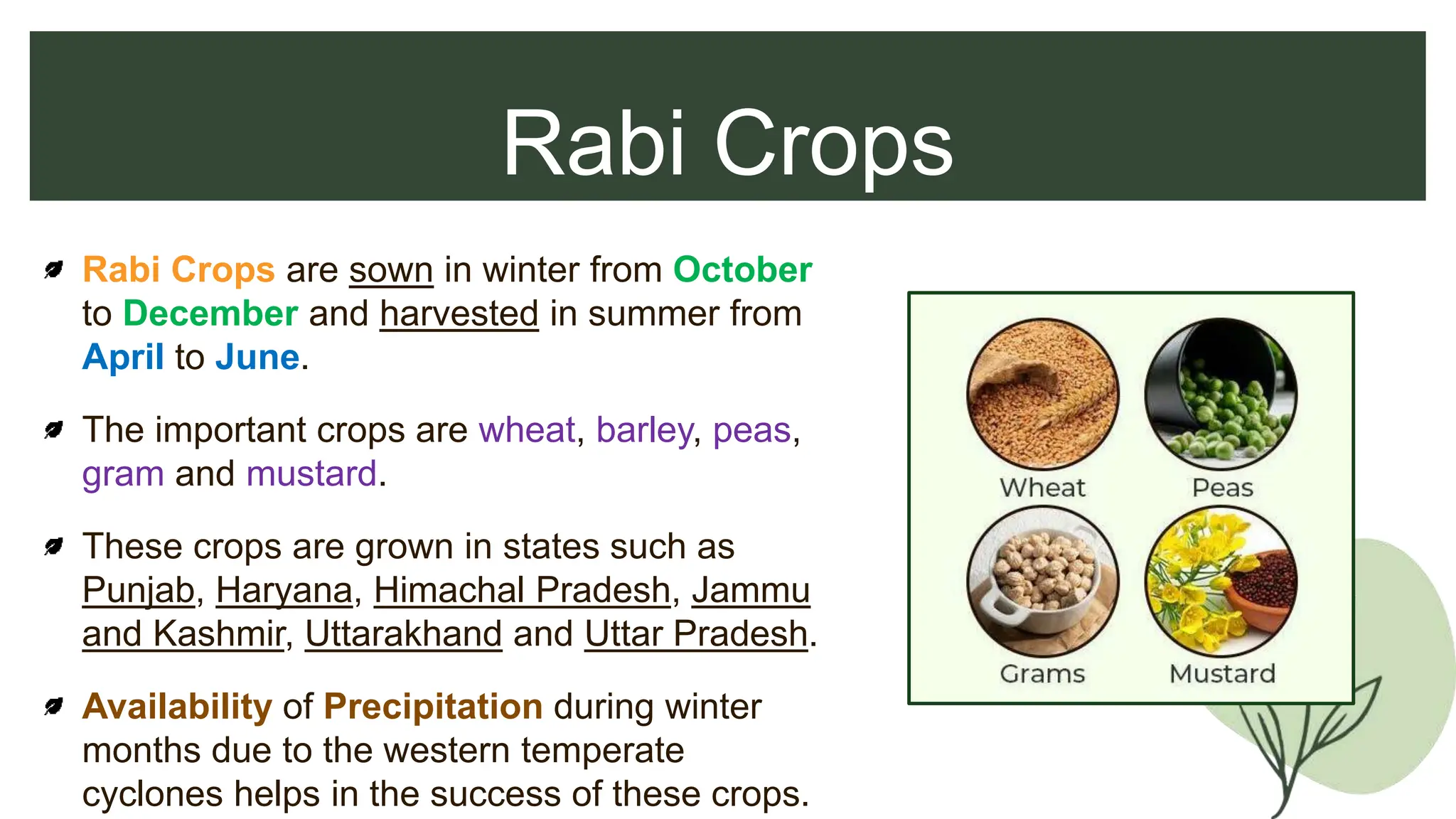 Rabi Crops

Rabi Crops are sown in winter from October to December and harvested in summer from April to June.

The important crops are wheat, barley, peas, gram and mustard.

These crops are grown in states such as Punjab, Haryana, Himachal Pradesh, Jammu and Kashmir, Uttarakhand and Uttar Pradesh.

Availability of Precipitation during winter months due to the western temperate cyclones helps in the success of these crops.

Wheat
Peas
Grams
Mustard